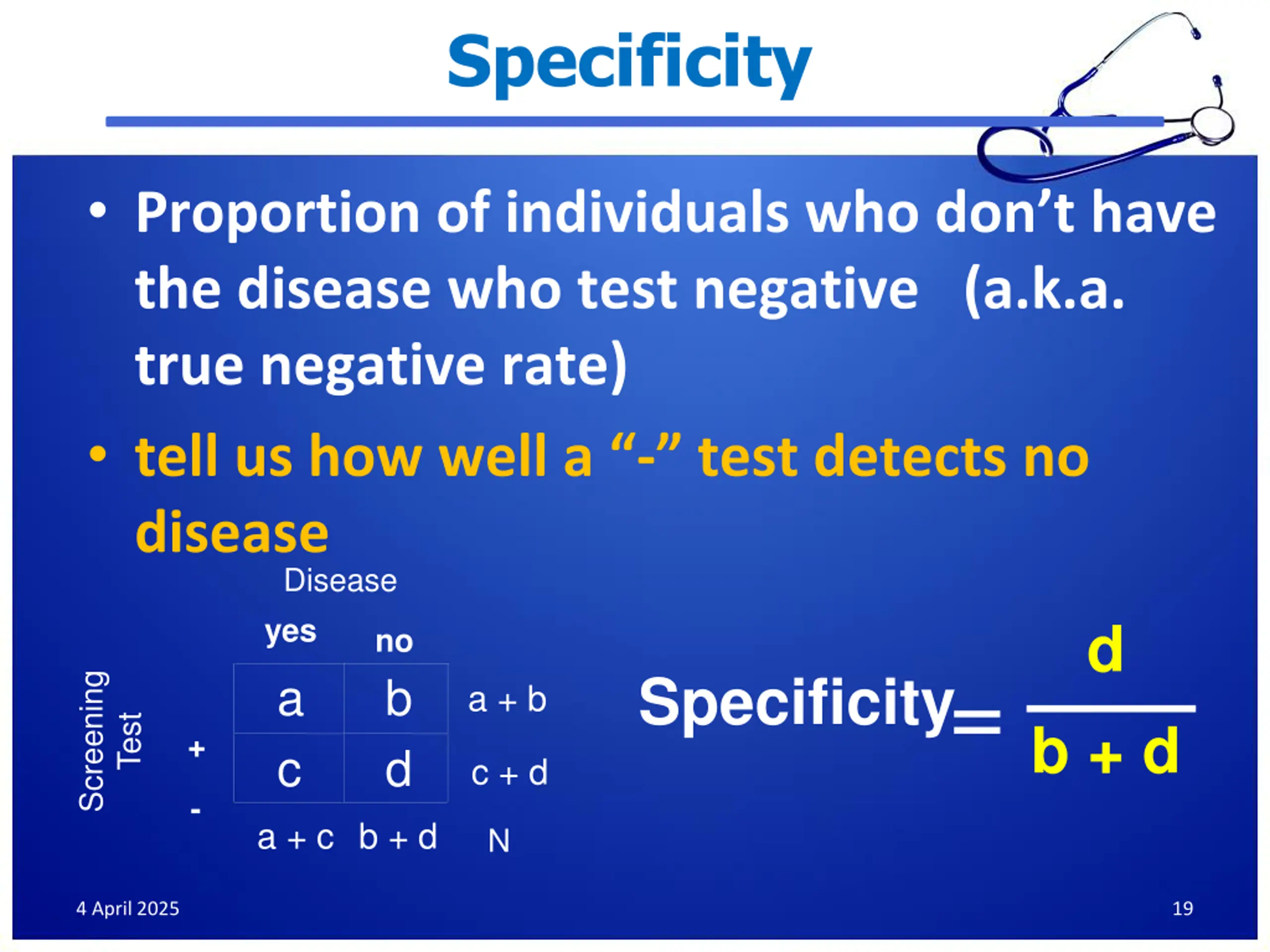 Specificity

• Proportion of individuals who don’t have the disease who test negative (a.k.a. true negative rate)

• tell us how well a “-” test detects no disease

Disease

Screening Test

| | yes | no | |
|---|---|---|---|
| + | a | b | a + b |
| - | c | d | c + d |
| | a + c | b + d | N |

Specificity $= \frac{d}{b + d}$

4 April 2025

19